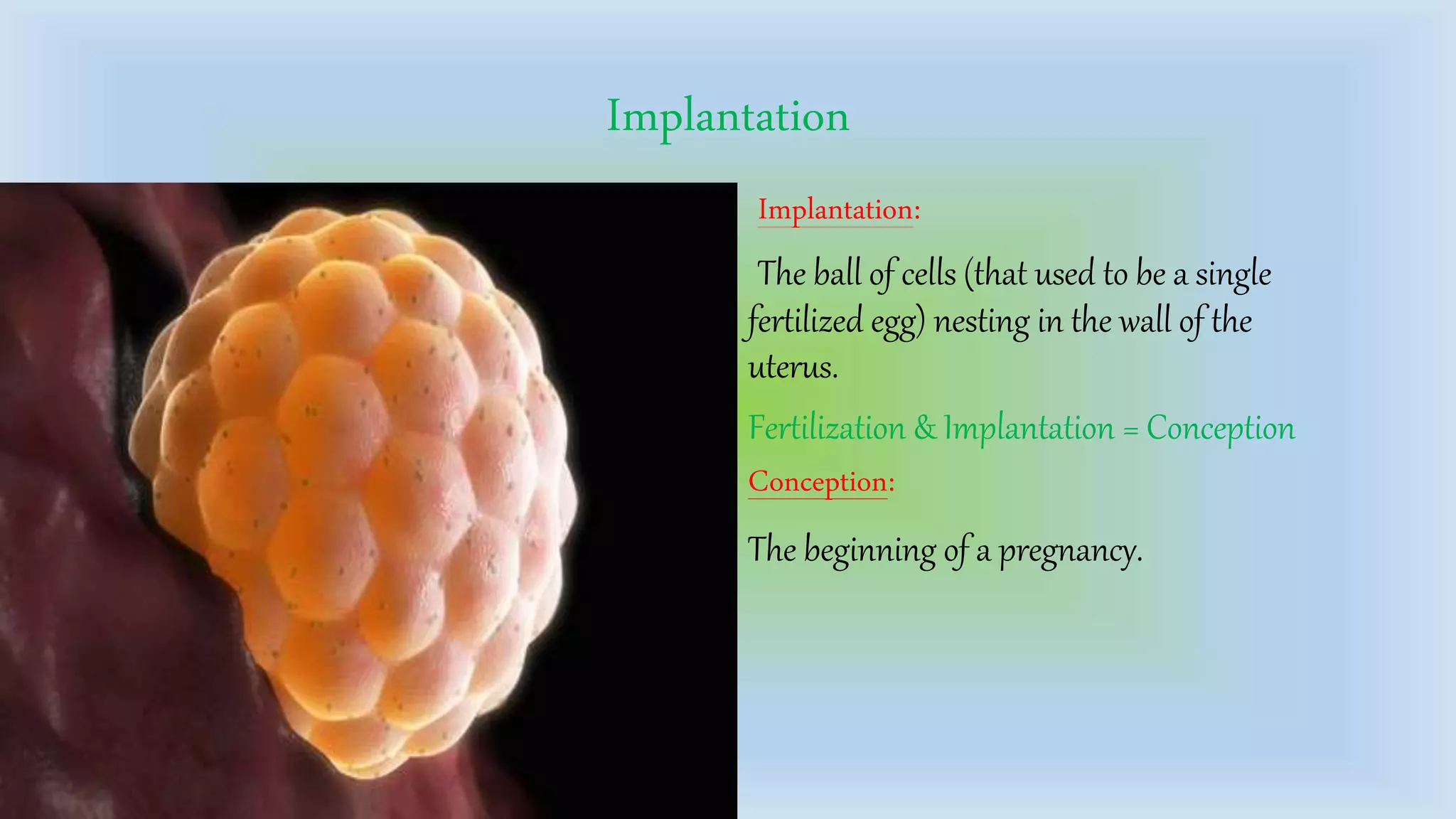 Implantation

Implantation:

The ball of cells (that used to be a single fertilized egg) nesting in the wall of the uterus.

Fertilization & Implantation = Conception

Conception:

The beginning of a pregnancy.